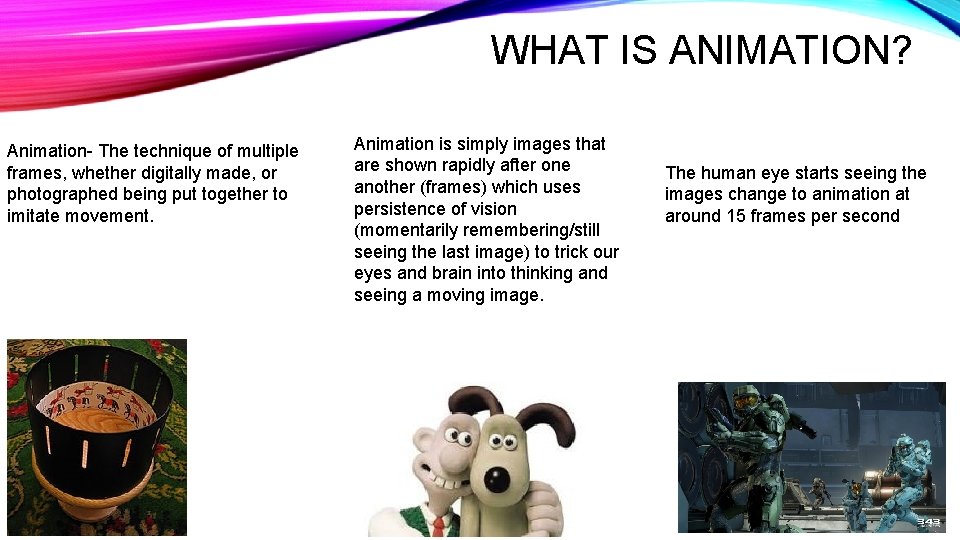 WHAT IS ANIMATION?

Animation- The technique of multiple frames, whether digitally made, or photographed being put together to imitate movement.

Animation is simply images that are shown rapidly after one another (frames) which uses persistence of vision (momentarily remembering/still seeing the last image) to trick our eyes and brain into thinking and seeing a moving image.

The human eye starts seeing the images change to animation at around 15 frames per second

343